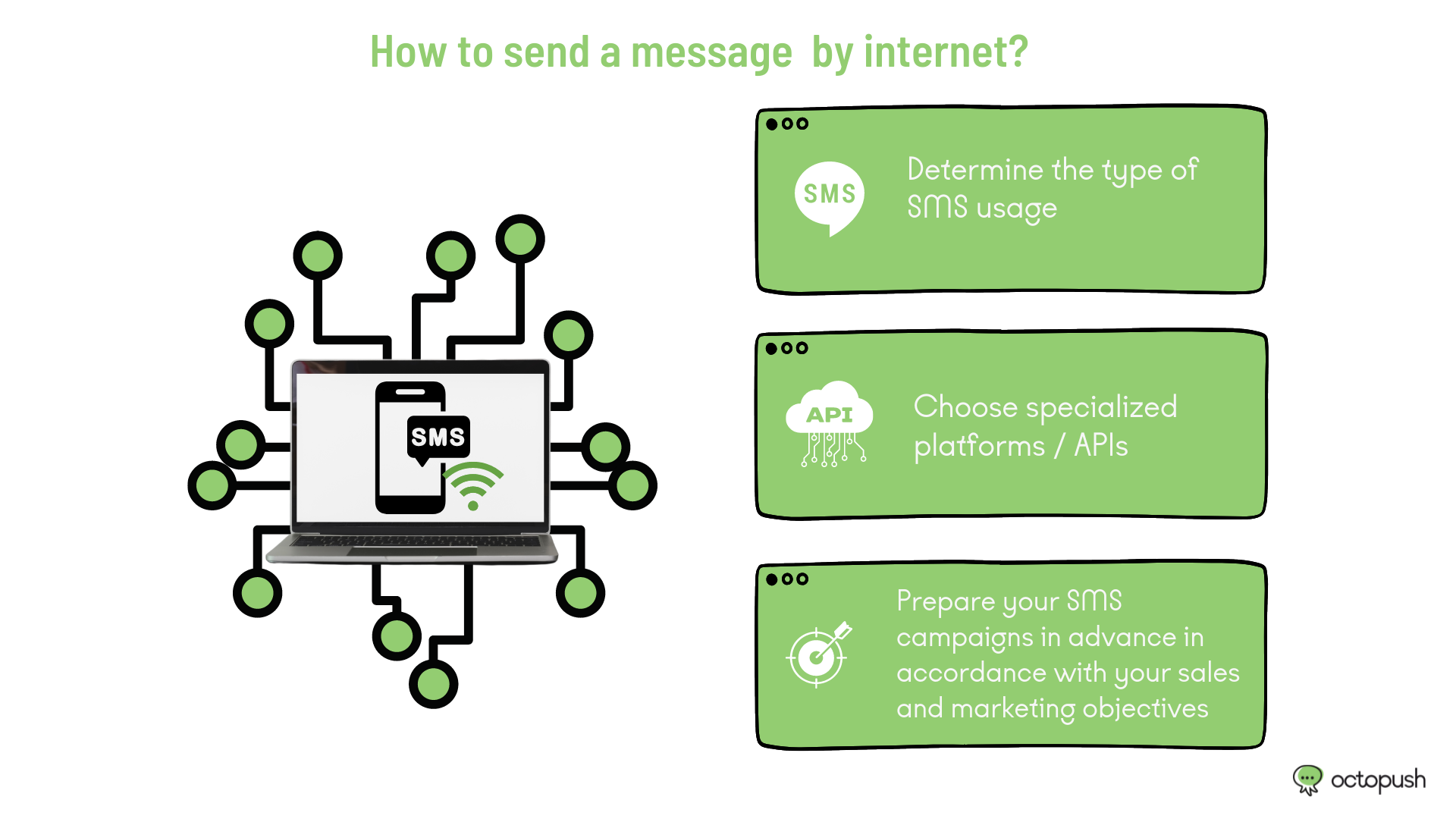 How to send a message by internet?

SMS

SMS

Determine the type of SMS usage

API

Choose specialized platforms / APIs

Prepare your SMS campaigns in advance in accordance with your sales and marketing objectives

octopush